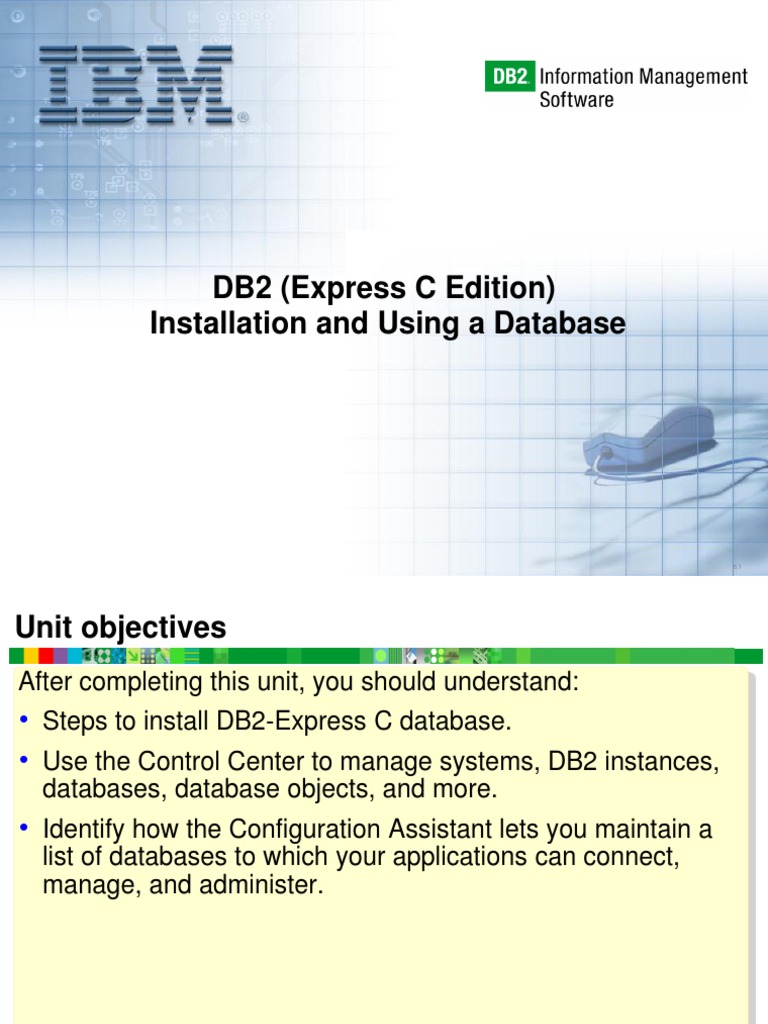 IBM®

DB2 Information Management Software

DB2 (Express C Edition)
Installation and Using a Database

Unit objectives

After completing this unit, you should understand:

• Steps to install DB2-Express C database.

• Use the Control Center to manage systems, DB2 instances, databases, database objects, and more.

• Identify how the Configuration Assistant lets you maintain a list of databases to which your applications can connect, manage, and administer.